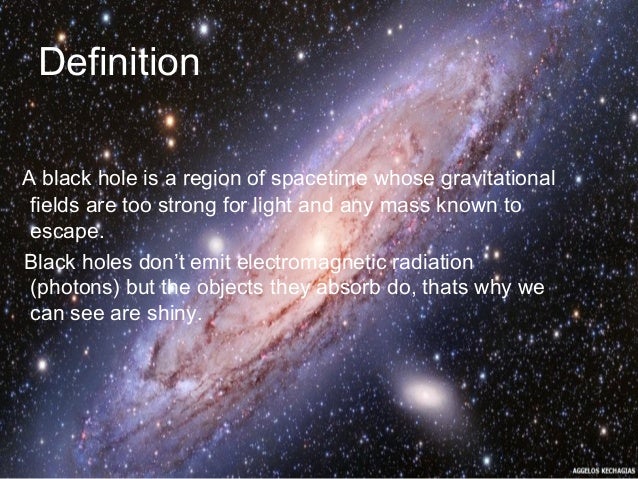 Definition

A black hole is a region of spacetime whose gravitational fields are too strong for light and any mass known to escape.

Black holes don't emit electromagnetic radiation (photons) but the objects they absorb do, thats why we can see are shiny.

AGGELOS KECHAGIAS